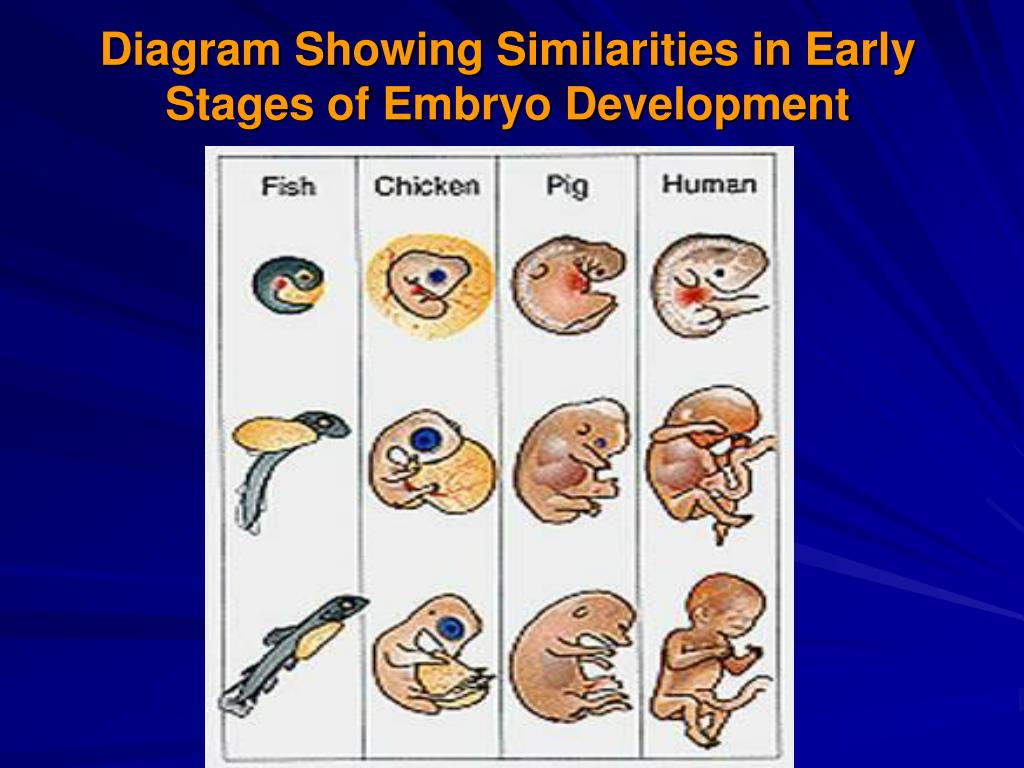 Diagram Showing Similarities in Early Stages of Embryo Development

Fish
Chicken
Pig
Human